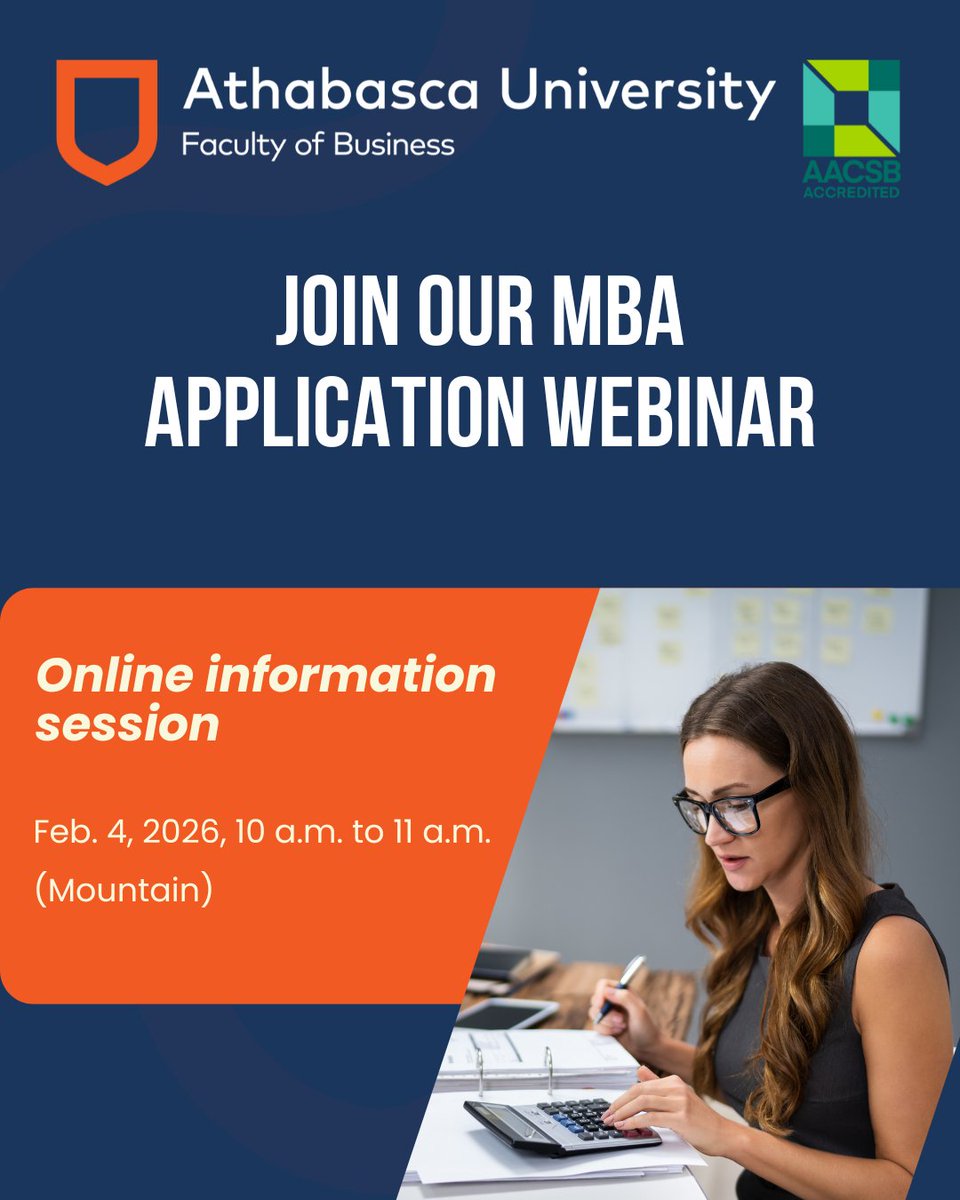 Athabasca University
Faculty of Business

AACSB
ACCREDITED

JOIN OUR MBA APPLICATION WEBINAR

Online information session

Feb. 4, 2026, 10 a.m. to 11 a.m. (Mountain)